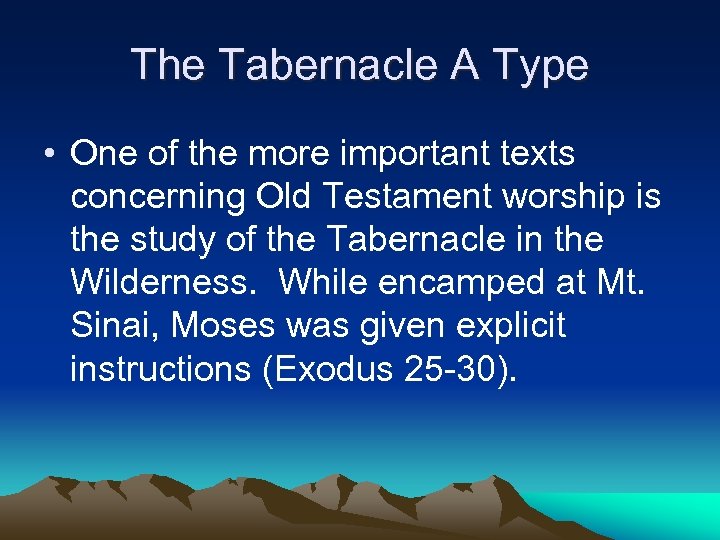 The Tabernacle A Type

• One of the more important texts concerning Old Testament worship is the study of the Tabernacle in the Wilderness. While encamped at Mt. Sinai, Moses was given explicit instructions (Exodus 25-30).